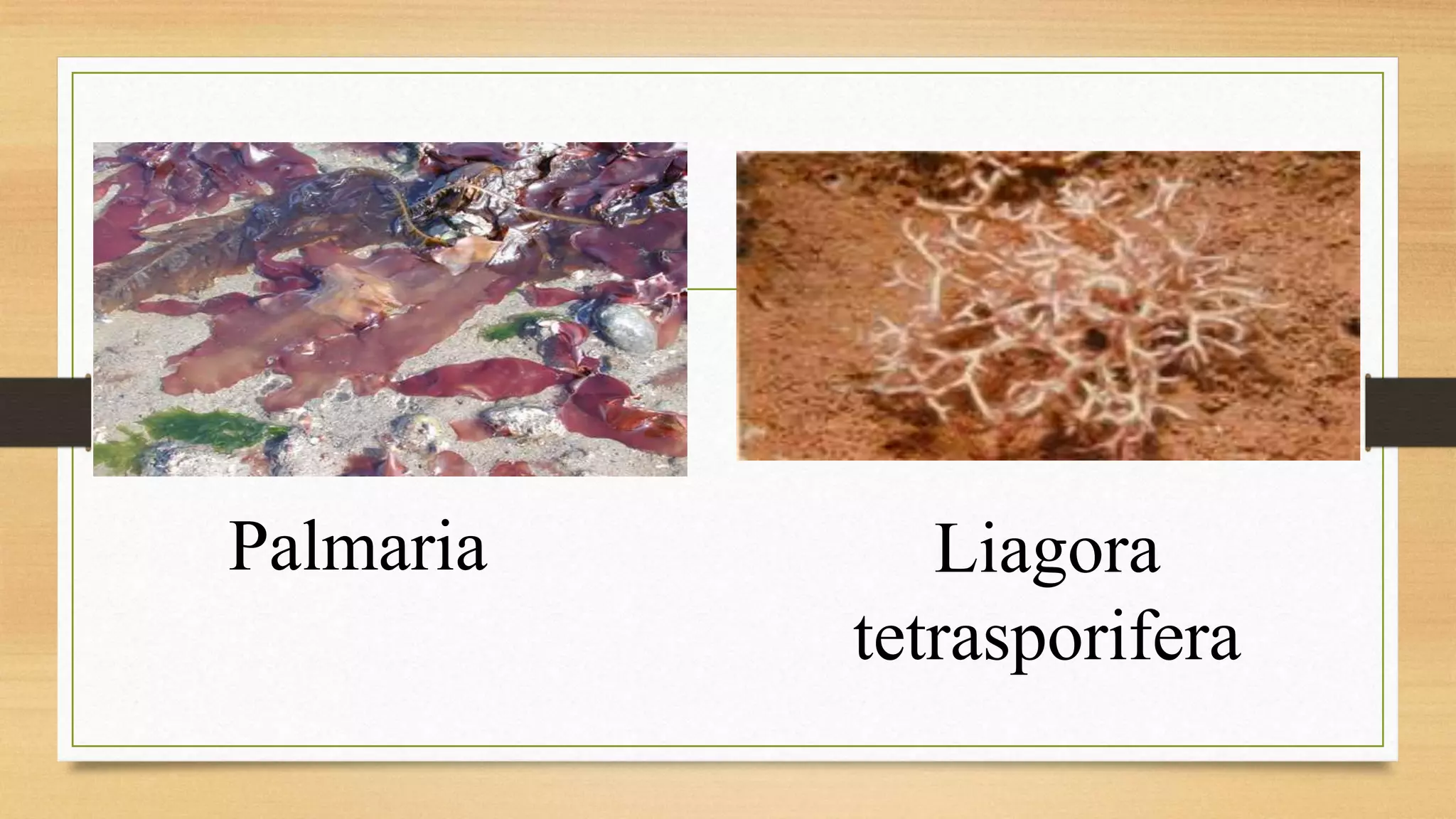 Palmaria

Liagora tetrasporifera